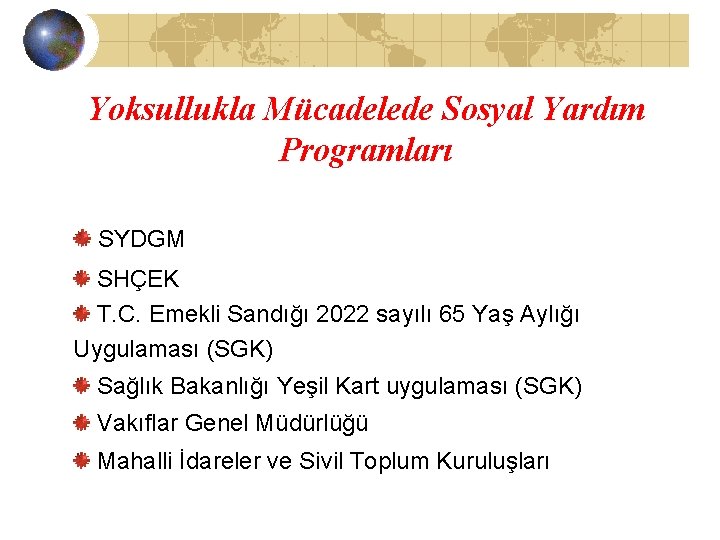 Yoksullukla Mücadelede Sosyal Yardım Programları

SYDGM

SHÇEK

T.C. Emekli Sandığı 2022 sayılı 65 Yaş Aylığı Uygulaması (SGK)

Sağlık Bakanlığı Yeşil Kart uygulaması (SGK)

Vakıflar Genel Müdürlüğü

Mahalli İdareler ve Sivil Toplum Kuruluşları